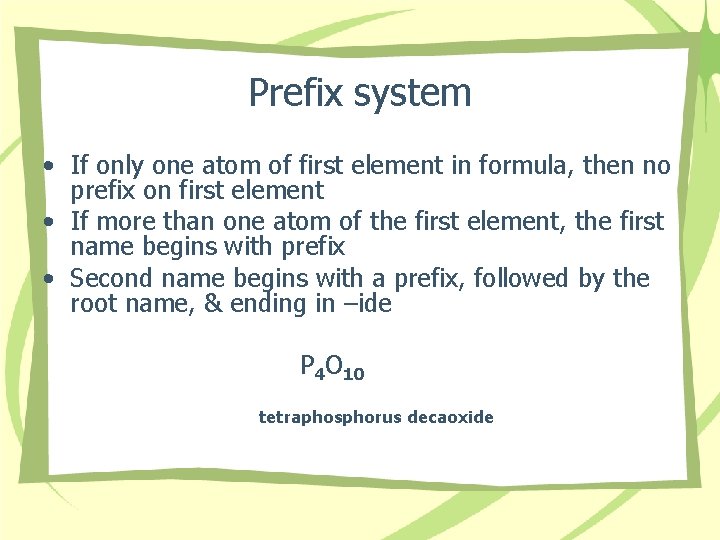 Prefix system

• If only one atom of first element in formula, then no prefix on first element
• If more than one atom of the first element, the first name begins with prefix
• Second name begins with a prefix, followed by the root name, & ending in –ide

$P_4O_{10}$

tetraphosphorus decaoxide